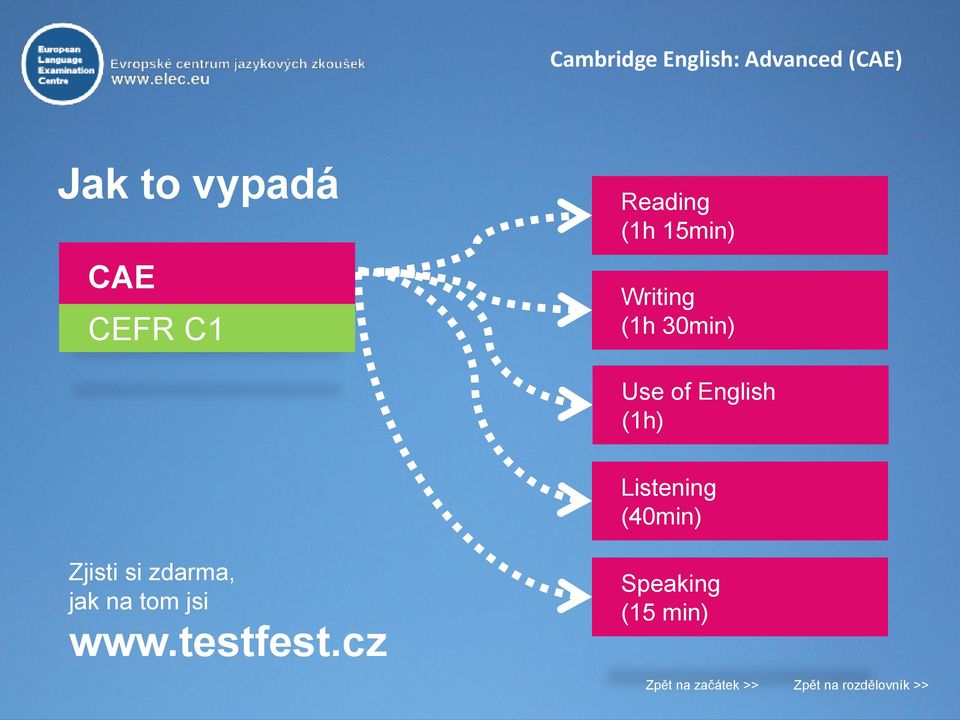 European Language Examination Centre

Evropské centrum jazykových zkoušek
www.elec.eu

Cambridge English: Advanced (CAE)

Jak to vypadá

CAE
CEFR C1

Reading
(1h 15min)

Writing
(1h 30min)

Use of English
(1h)

Listening
(40min)

Speaking
(15 min)

Zjisti si zdarma,
jak na tom jsi
www.testfest.cz

Zpět na začátek >>
Zpět na rozdělovník >>